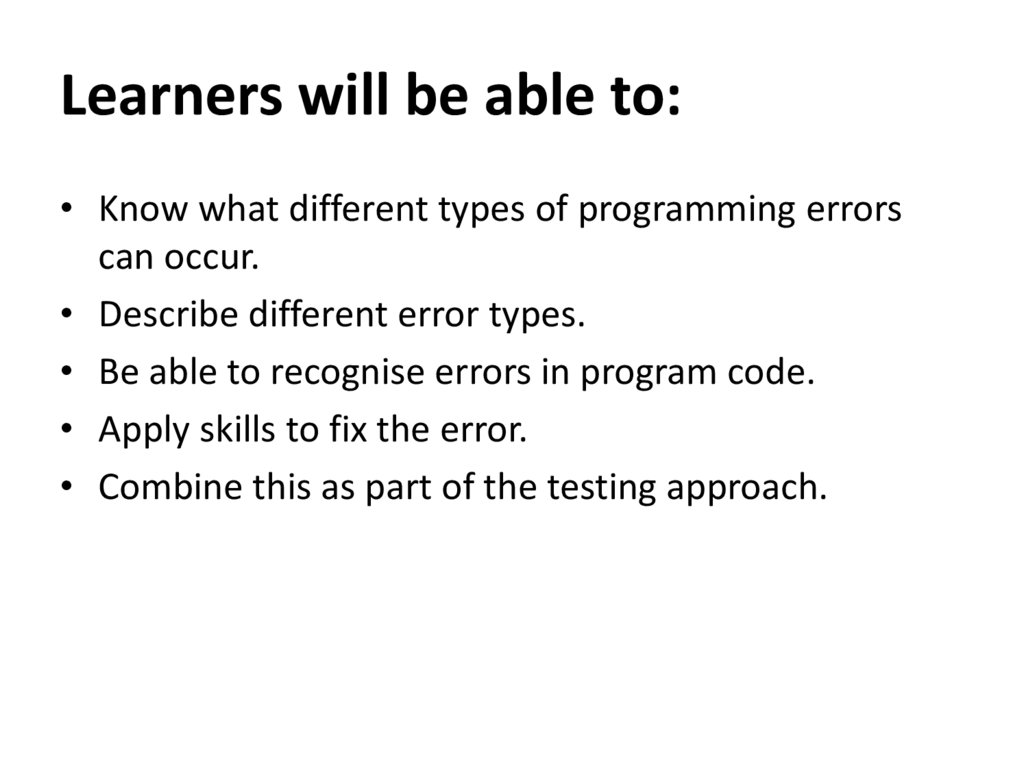 Learners will be able to:

• Know what different types of programming errors can occur.
• Describe different error types.
• Be able to recognise errors in program code.
• Apply skills to fix the error.
• Combine this as part of the testing approach.